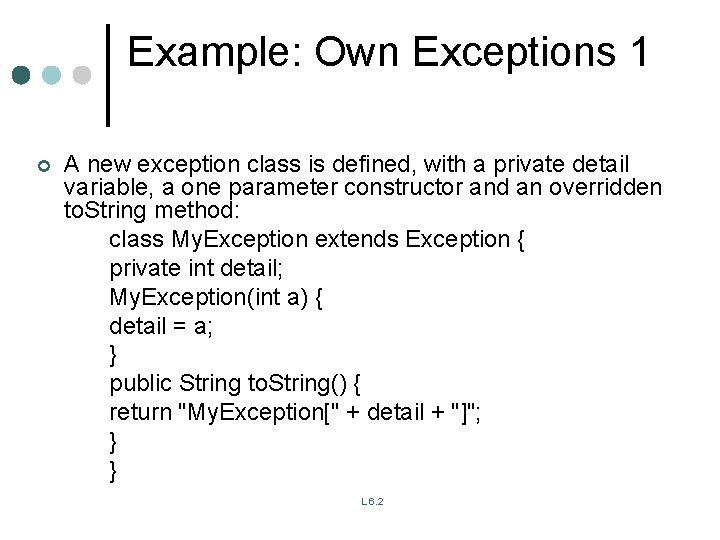 Example: Own Exceptions 1

A new exception class is defined, with a private detail variable, a one parameter constructor and an overridden toString method:

class MyException extends Exception {
private int detail;
MyException(int a) {
detail = a;
}
public String toString() {
return "MyException[" + detail + "]";
}
}

L6.2